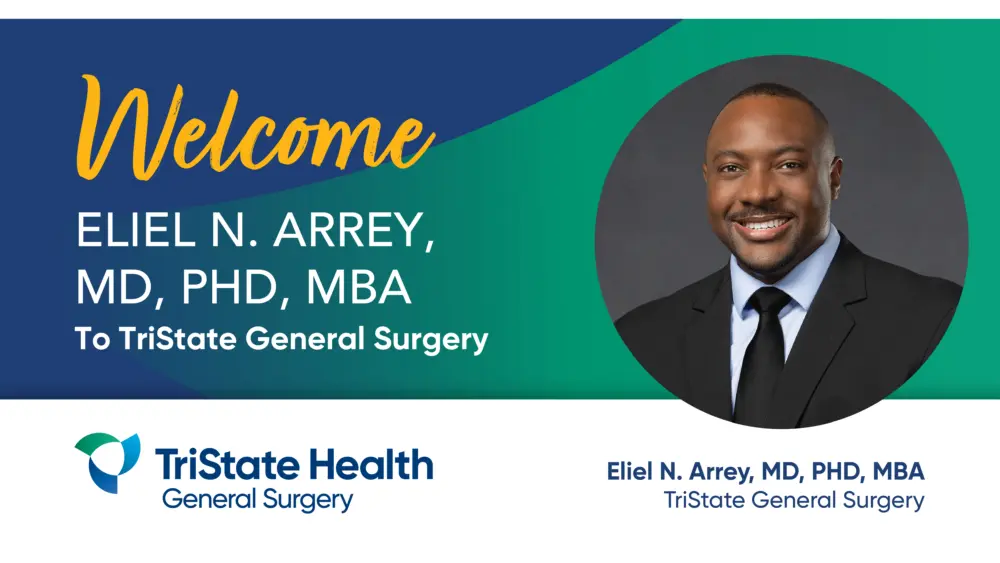 Welcome

ELIEL N. ARREY, MD, PHD, MBA

To TriState General Surgery

TriState Health
General Surgery

Eliel N. Arrey, MD, PHD, MBA
TriState General Surgery